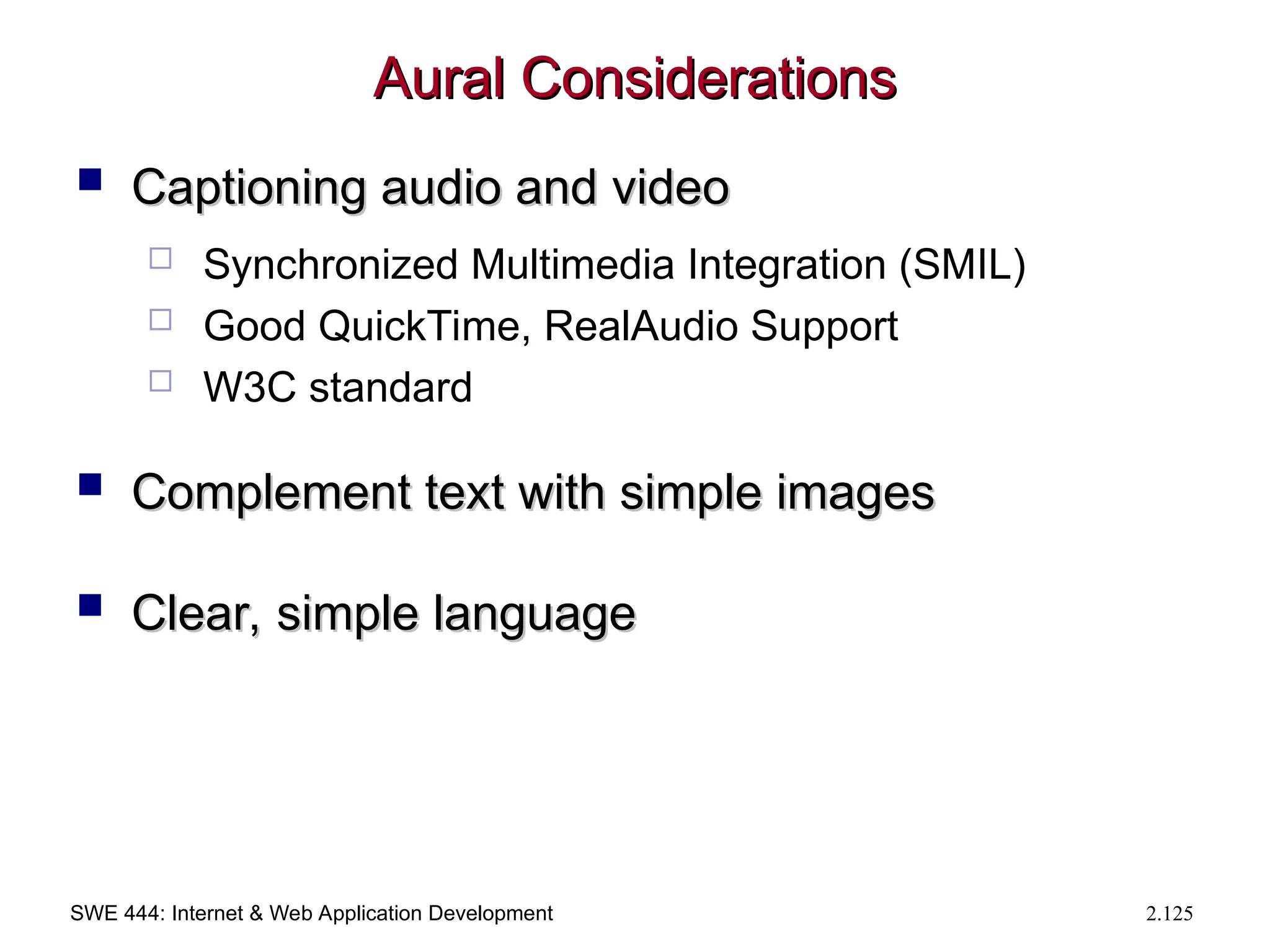 Aural Considerations

Captioning audio and video

Synchronized Multimedia Integration (SMIL)

Good QuickTime, RealAudio Support

W3C standard

Complement text with simple images

Clear, simple language

SWE 444: Internet & Web Application Development

2.125